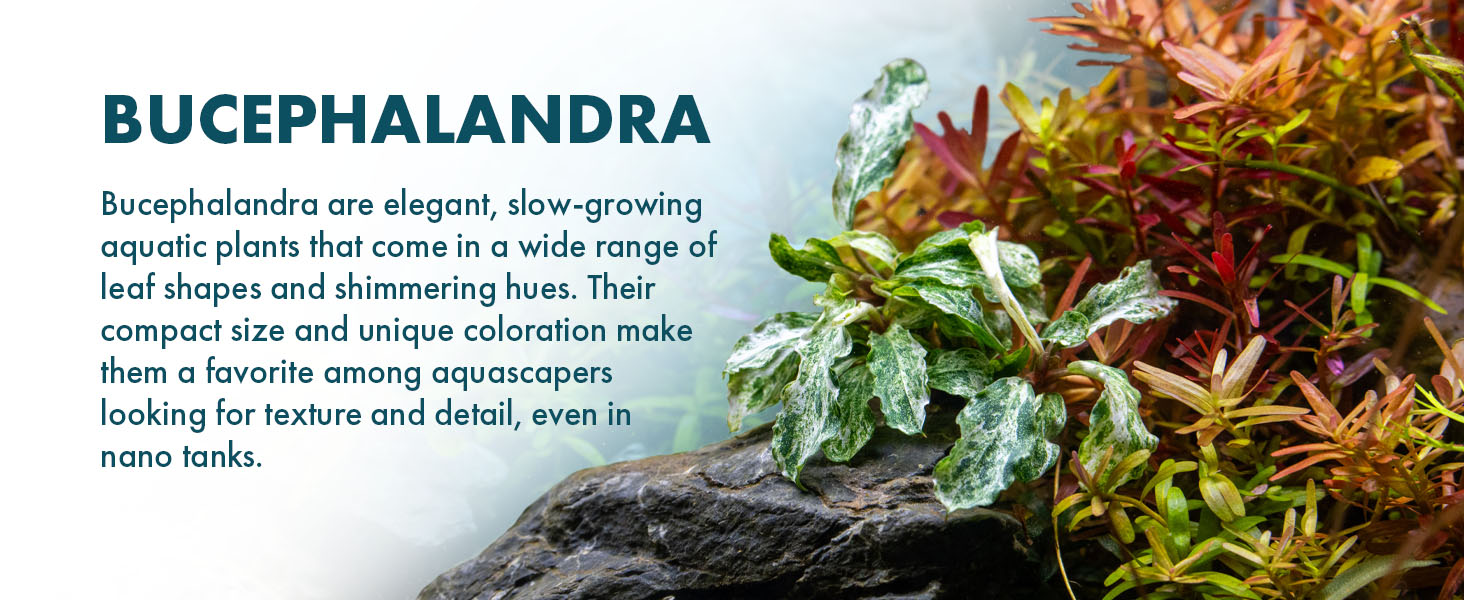 BUCEPHALANDRA

Bucephalandra are elegant, slow-growing aquatic plants that come in a wide range of leaf shapes and shimmering hues. Their compact size and unique coloration make them a favorite among aquascapers looking for texture and detail, even in nano tanks.